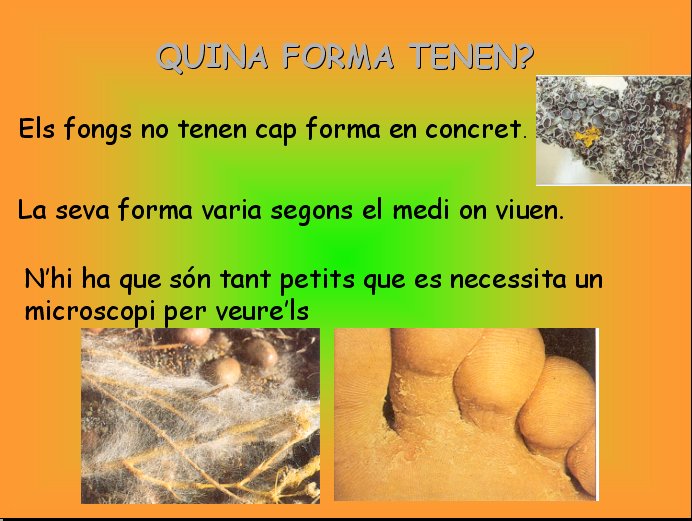 QUINA FORMA TENEN?

Els fongs no tenen cap forma en concret.

La seva forma varia segons el medi on viuen.

N'hi ha que són tant petits que es necessita un microscopi per veure'ls